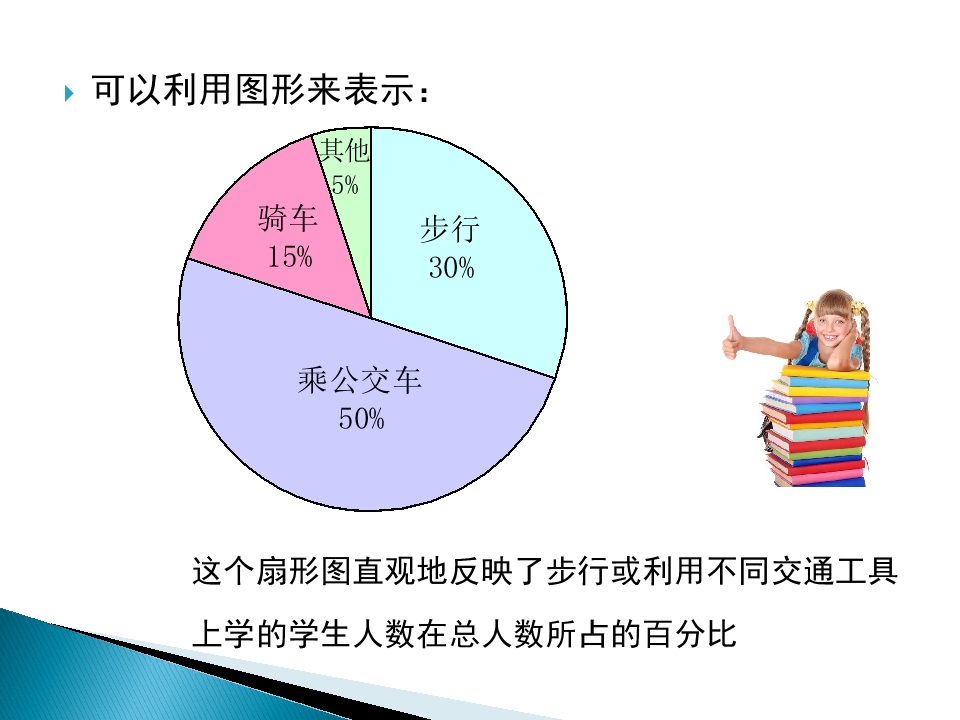 可以利用图形来表示：

其他
5%

骑车
15%

步行
30%

乘公交车
50%

这个扇形图直观地反映了步行或利用不同交通工具上学的学生人数在总人数所占的百分比